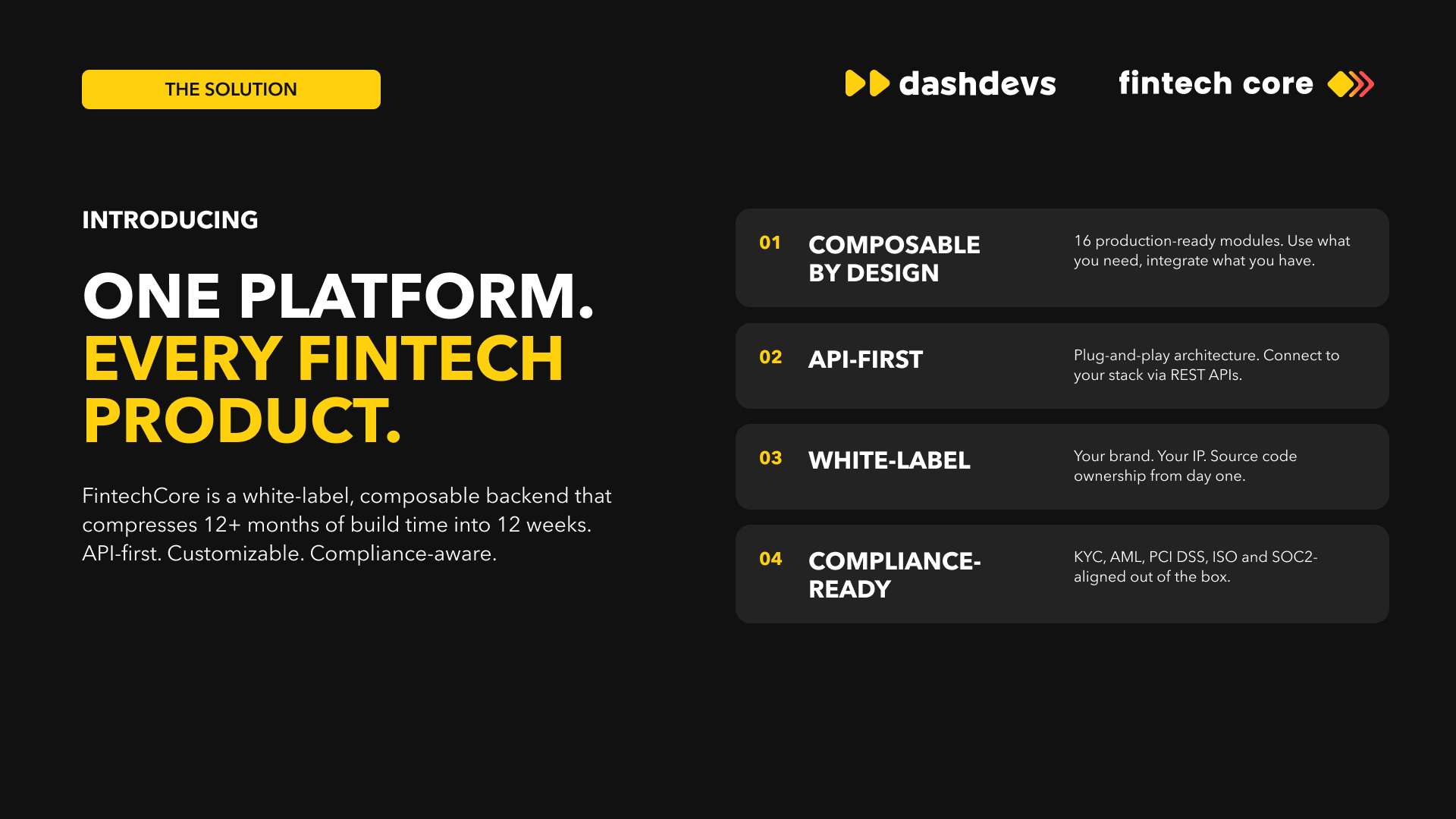 THE SOLUTION

dashdevs

fintech core

INTRODUCING

ONE PLATFORM.
EVERY FINTECH PRODUCT.

FintechCore is a white-label, composable backend that compresses 12+ months of build time into 12 weeks. API-first. Customizable. Compliance-aware.

01 COMPOSABLE BY DESIGN
16 production-ready modules. Use what you need, integrate what you have.

02 API-FIRST
Plug-and-play architecture. Connect to your stack via REST APIs.

03 WHITE-LABEL
Your brand. Your IP. Source code ownership from day one.

04 COMPLIANCE-READY
KYC, AML, PCI DSS, ISO and SOC2-aligned out of the box.